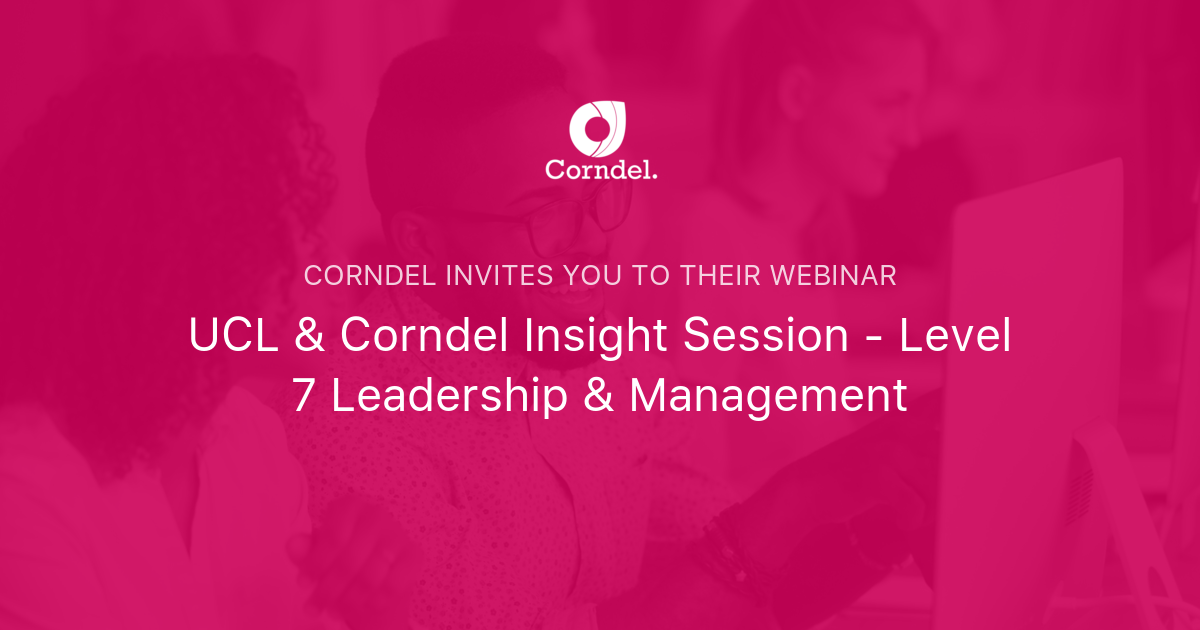 Corndel.

CORNDEL INVITES YOU TO THEIR WEBINAR

UCL & Corndel Insight Session - Level 7 Leadership & Management